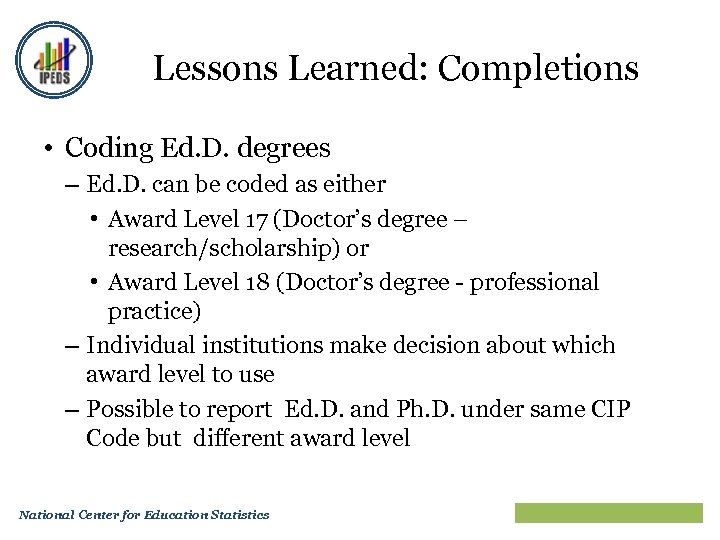 IPEDS

Lessons Learned: Completions

• Coding Ed.D. degrees
– Ed.D. can be coded as either
• Award Level 17 (Doctor's degree – research/scholarship) or
• Award Level 18 (Doctor's degree - professional practice)
– Individual institutions make decision about which award level to use
– Possible to report Ed.D. and Ph.D. under same CIP Code but different award level

National Center for Education Statistics